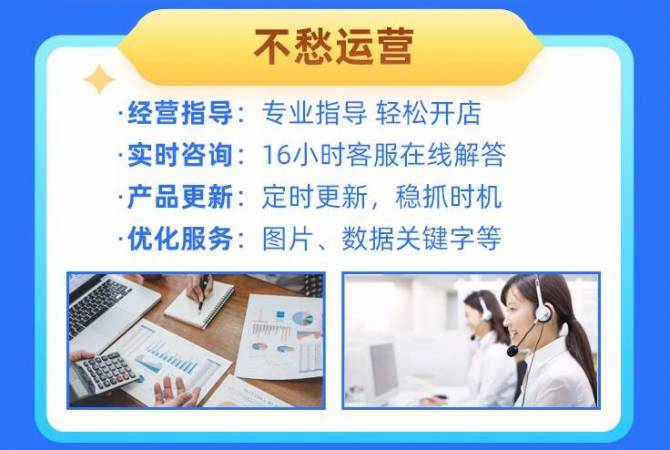 不愁运营

·经营指导：专业指导 轻松开店
·实时咨询：16小时客服在线解答
·产品更新：定时更新，稳抓时机
·优化服务：图片、数据关键字等